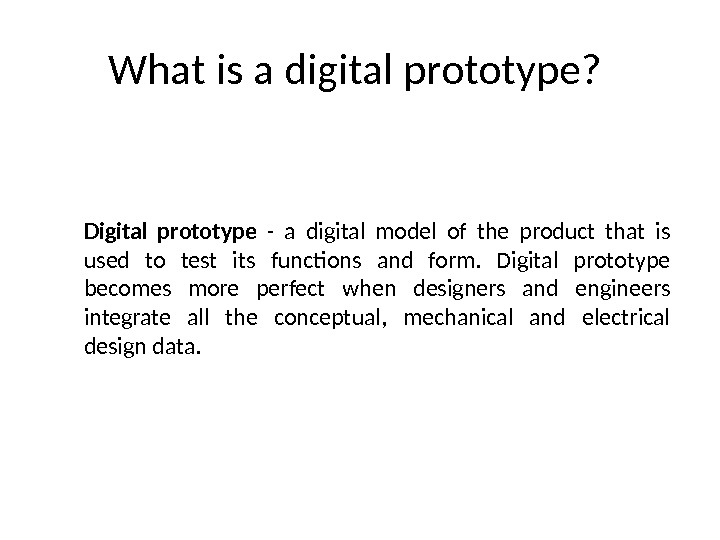 What is a digital prototype?

Digital prototype - a digital model of the product that is used to test its functions and form. Digital prototype becomes more perfect when designers and engineers integrate all the conceptual, mechanical and electrical design data.